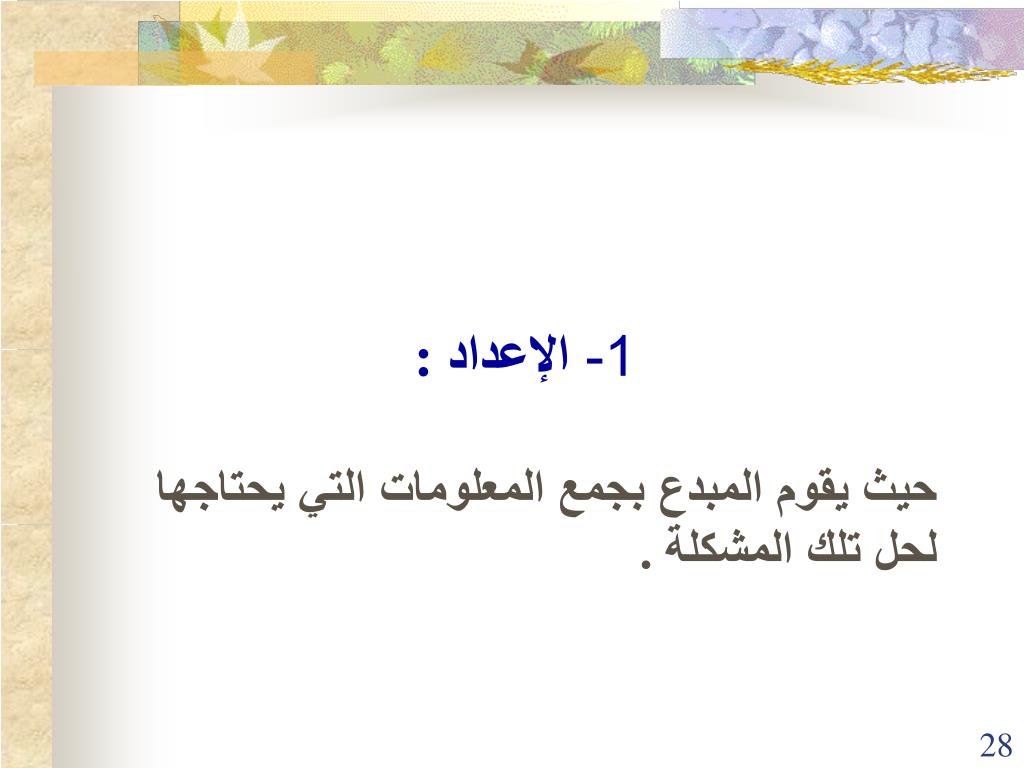 1- الإعداد :

حيث يقوم المبدع بجمع المعلومات التي يحتاجها لحل تلك المشكلة .

28